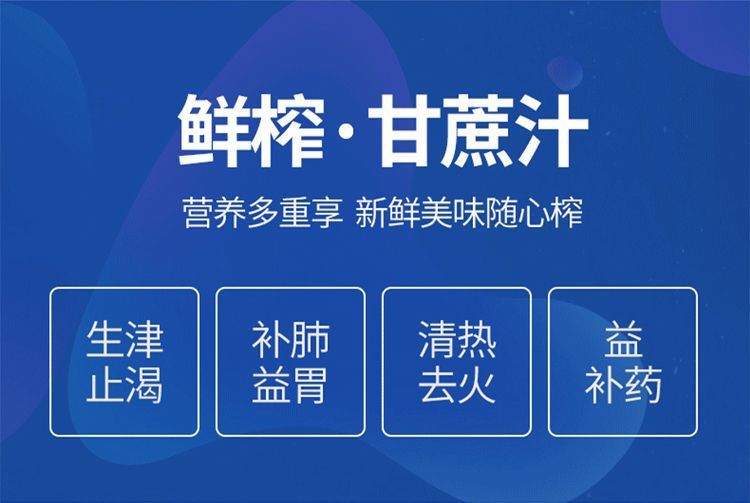 鲜榨·甘蔗汁

营养多重享 新鲜美味随心榨

生津止渴

补肺益胃

清热去火

益补药